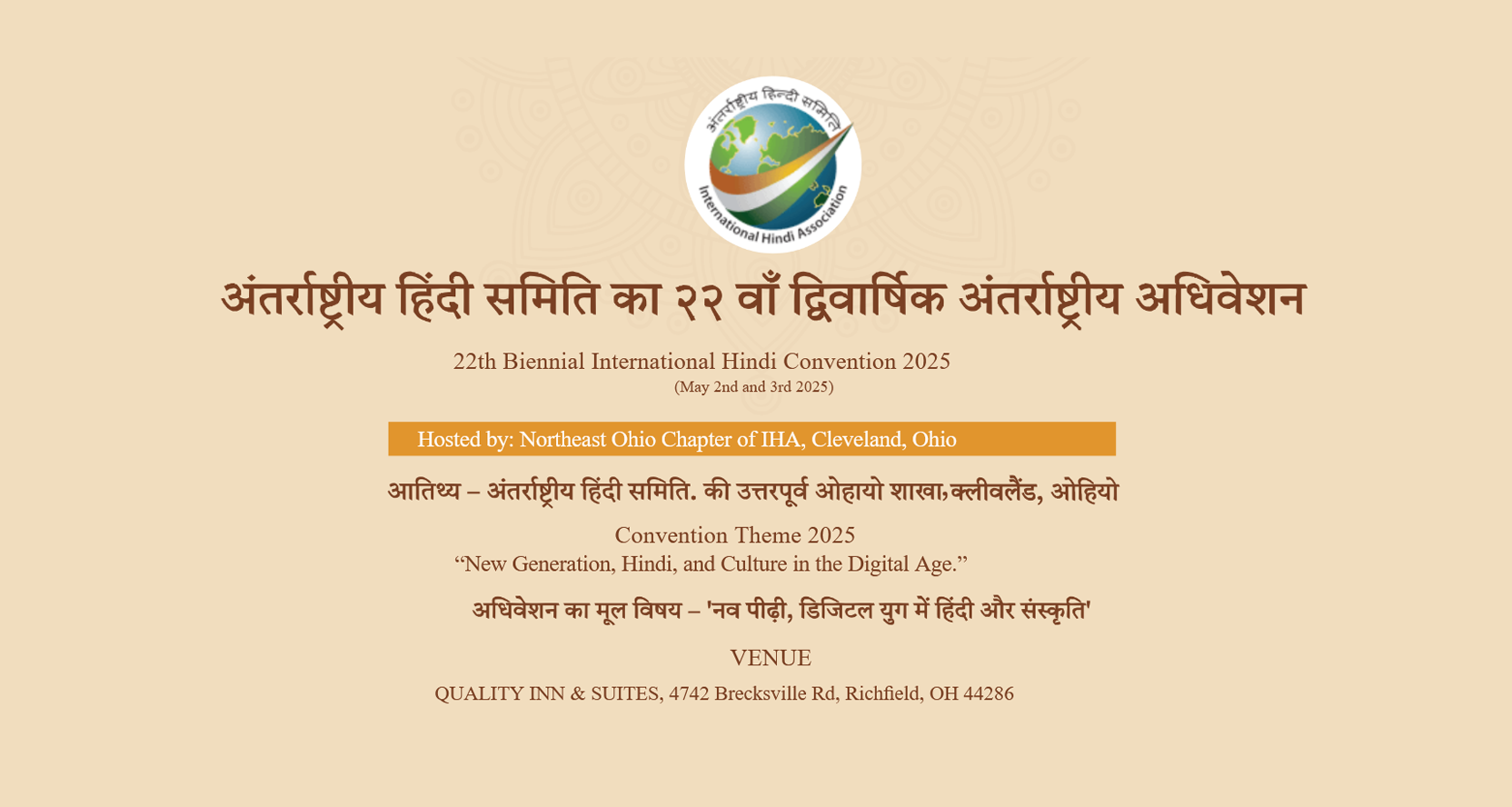 अंतर्राष्ट्रीय हिन्दी समिति
International Hindi Association

अंतर्राष्ट्रीय हिंदी समिति का २२ वाँ द्विवार्षिक अंतर्राष्ट्रीय अधिवेशन

22th Biennial International Hindi Convention 2025
(May 2nd and 3rd 2025)

Hosted by: Northeast Ohio Chapter of IHA, Cleveland, Ohio

आतिथ्य – अंतर्राष्ट्रीय हिंदी समिति. की उत्तरपूर्व ओहायो शाखा,क्लीवलैंड, ओहियो

Convention Theme 2025
“New Generation, Hindi, and Culture in the Digital Age.”

अधिवेशन का मूल विषय – 'नव पीढ़ी, डिजिटल युग में हिंदी और संस्कृति'

VENUE
QUALITY INN & SUITES, 4742 Brecksville Rd, Richfield, OH 44286